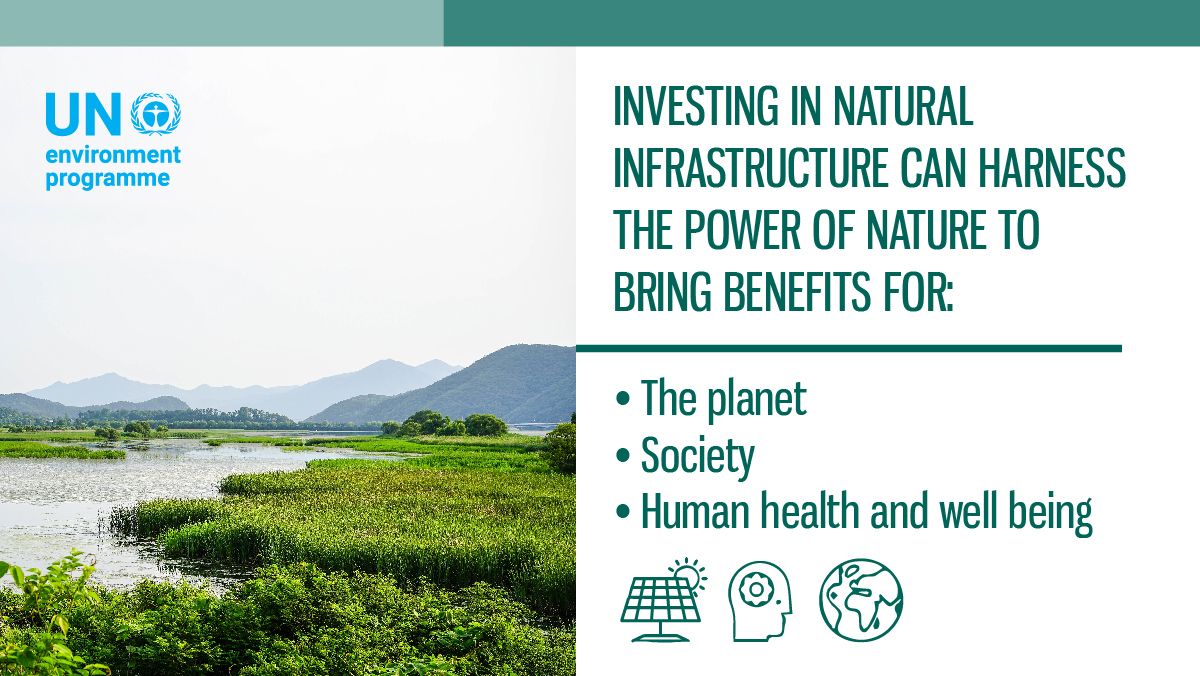 UN environment programme

INVESTING IN NATURAL INFRASTRUCTURE CAN HARNESS THE POWER OF NATURE TO BRING BENEFITS FOR:

• The planet
• Society
• Human health and well being